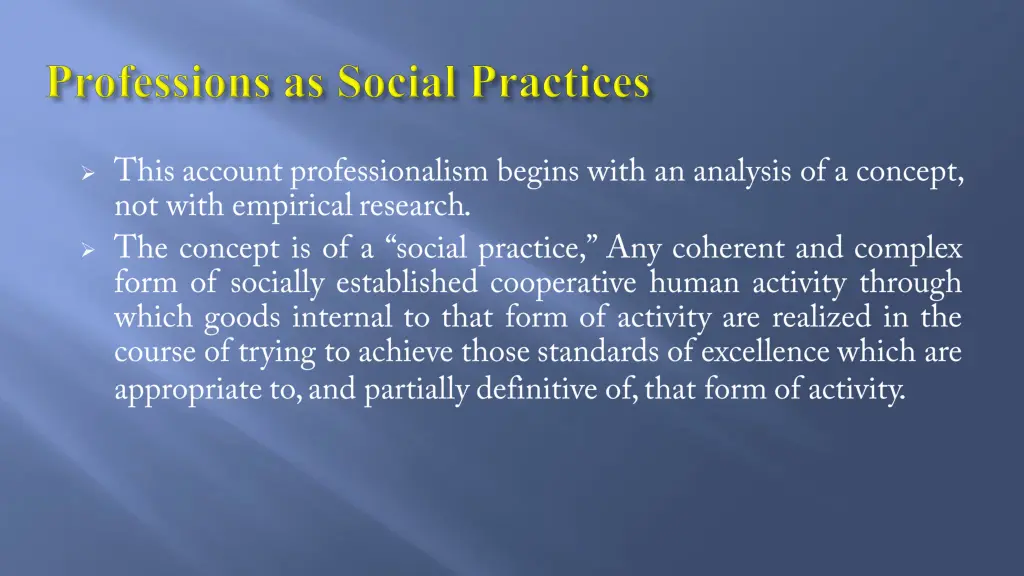 Professions as Social Practices

➢ This account professionalism begins with an analysis of a concept, not with empirical research.

➢ The concept is of a “social practice,” Any coherent and complex form of socially established cooperative human activity through which goods internal to that form of activity are realized in the course of trying to achieve those standards of excellence which are appropriate to, and partially definitive of, that form of activity.